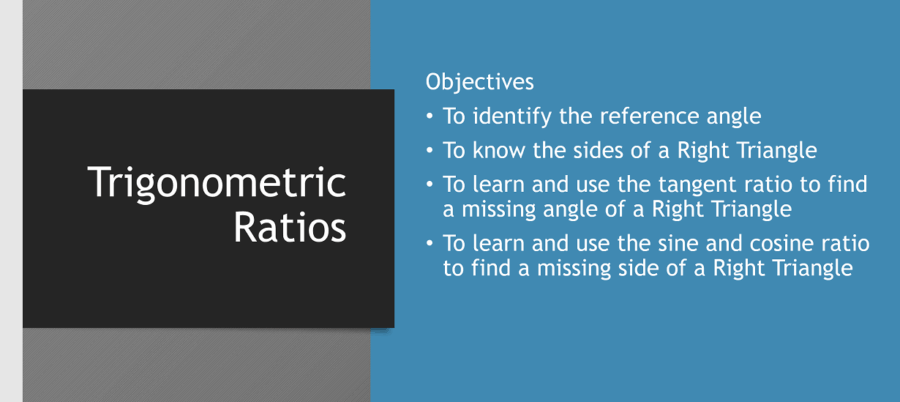 Trigonometric Ratios

Objectives
• To identify the reference angle
• To know the sides of a Right Triangle
• To learn and use the tangent ratio to find a missing angle of a Right Triangle
• To learn and use the sine and cosine ratio to find a missing side of a Right Triangle